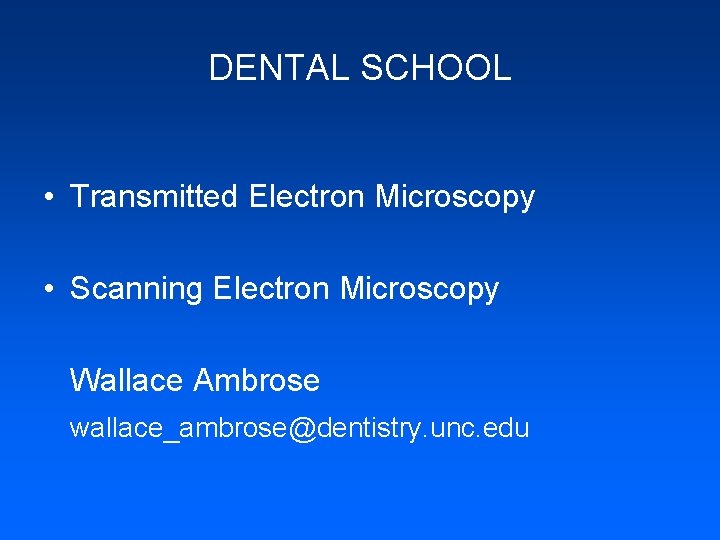 DENTAL SCHOOL

• Transmitted Electron Microscopy

• Scanning Electron Microscopy

Wallace Ambrose

wallace_ambrose@dentistry.unc.edu